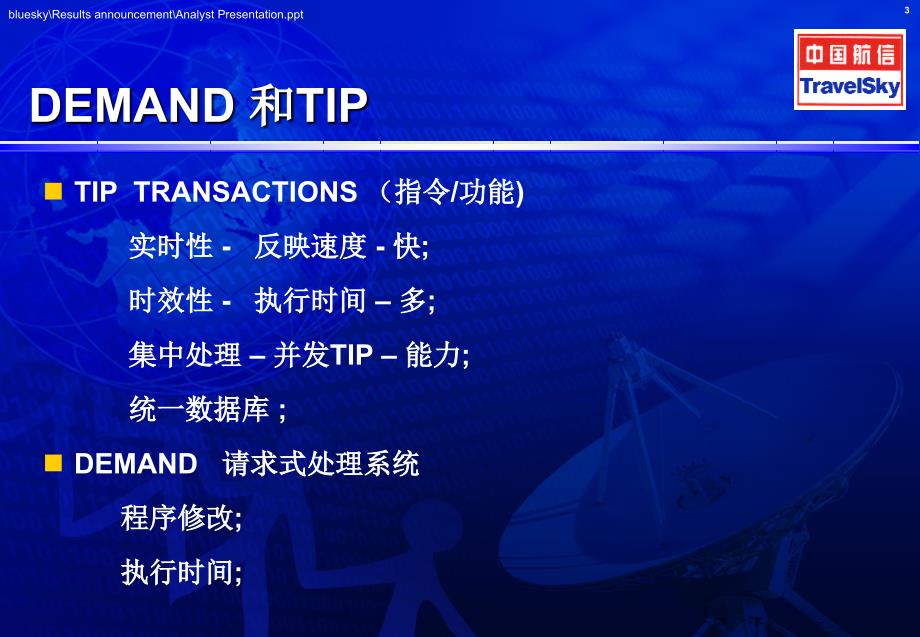 bluesky\Results announcement\Analyst Presentation.ppt

3

中国航信
TravelSky

DEMAND 和TIP

TIP TRANSACTIONS （指令/功能)

实时性 - 反映速度 - 快;

时效性 - 执行时间 – 多;

集中处理 – 并发TIP – 能力;

统一数据库 ;

DEMAND 请求式处理系统

程序修改;

执行时间;